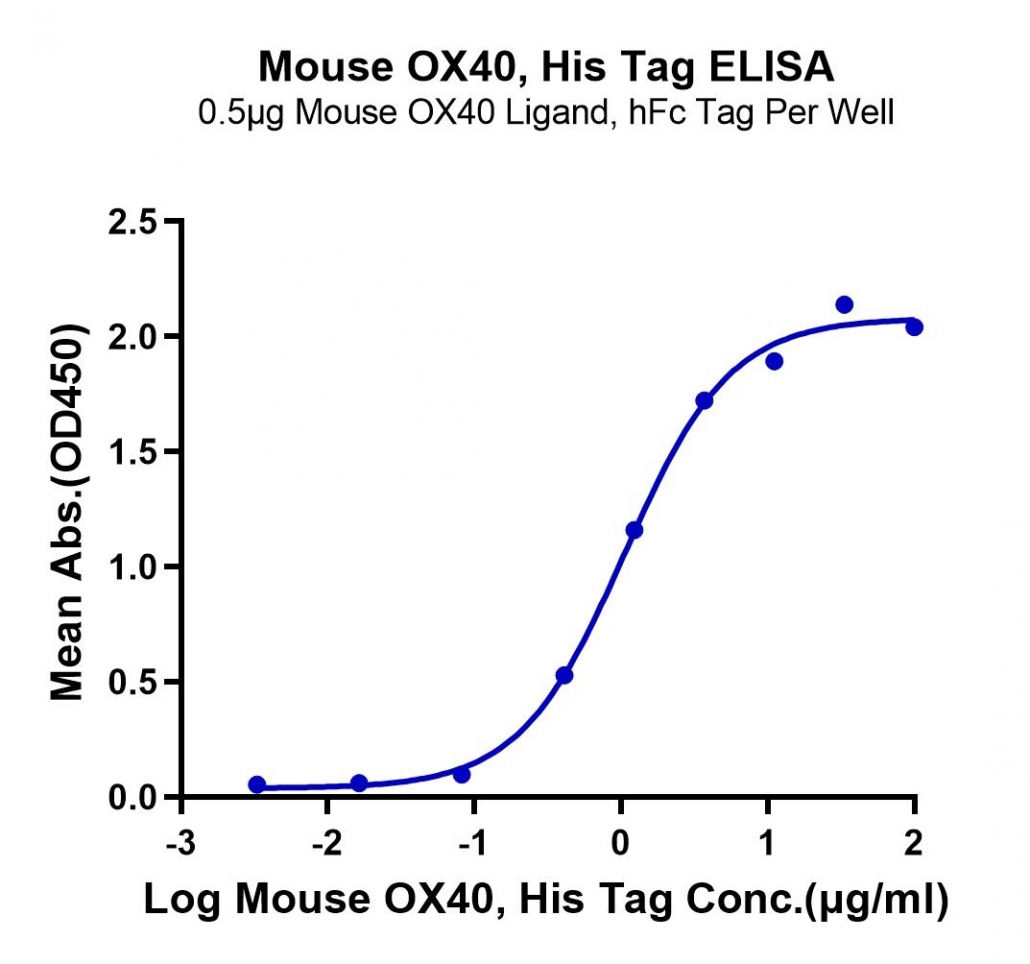 Mouse OX40, His Tag ELISA
0.5μg Mouse OX40 Ligand, hFc Tag Per Well

Mean Abs.(OD450)

2.5
2.0
1.5
1.0
0.5
0.0

-3 -2 -1 0 1 2

Log Mouse OX40, His Tag Conc.(μg/ml)